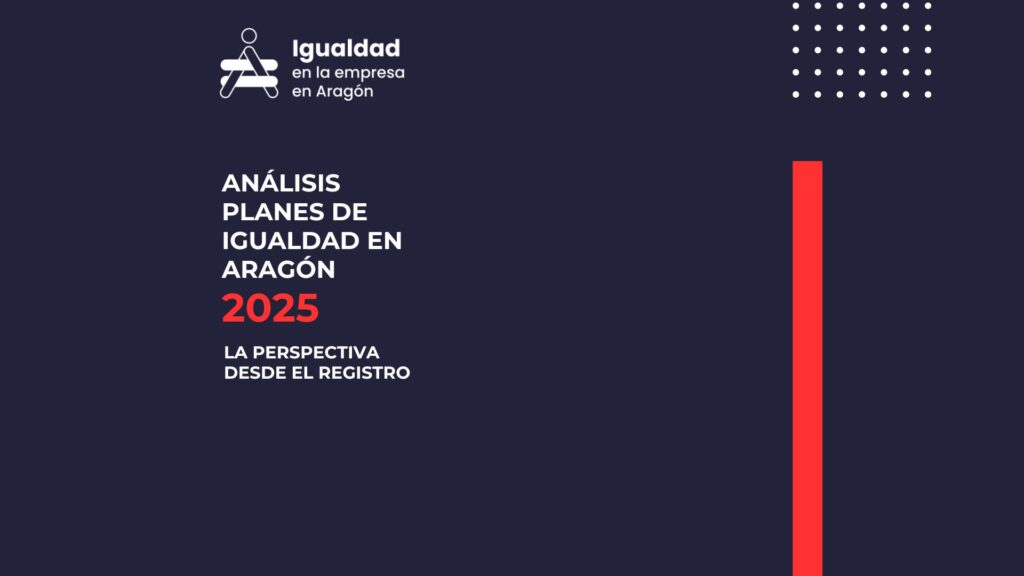 Igualdad
en la empresa
en Aragón

ANÁLISIS PLANES DE IGUALDAD EN ARAGÓN
2025

LA PERSPECTIVA DESDE EL REGISTRO